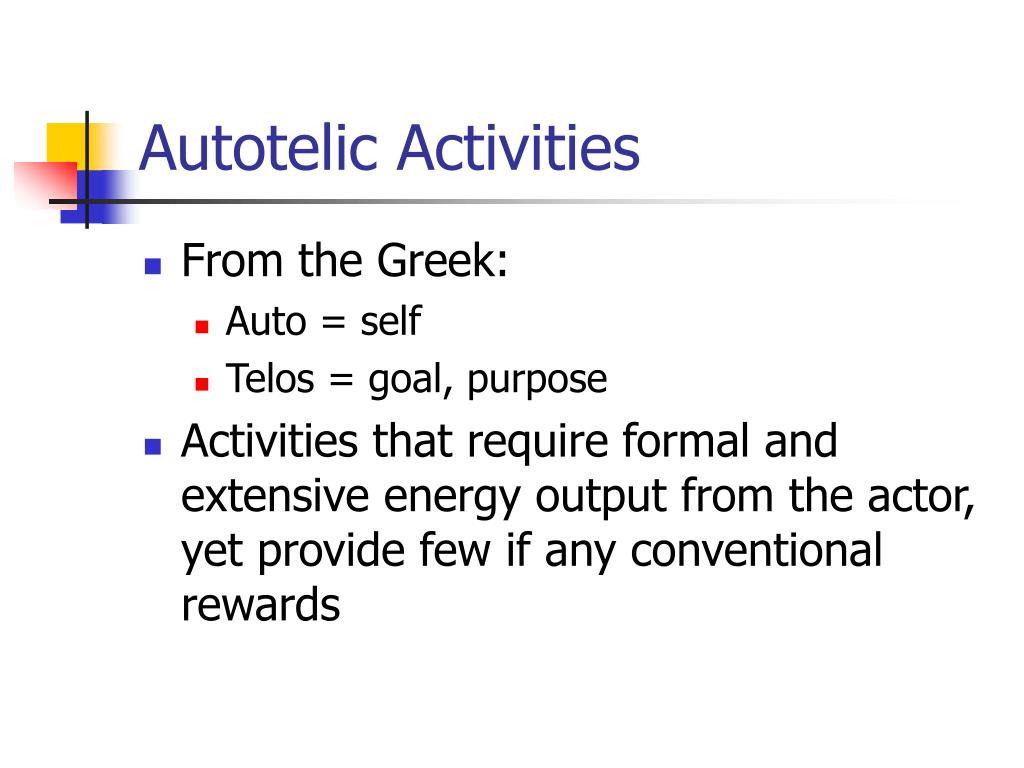 Autotelic Activities

- From the Greek:
  - Auto = self
  - Telos = goal, purpose
- Activities that require formal and extensive energy output from the actor, yet provide few if any conventional rewards